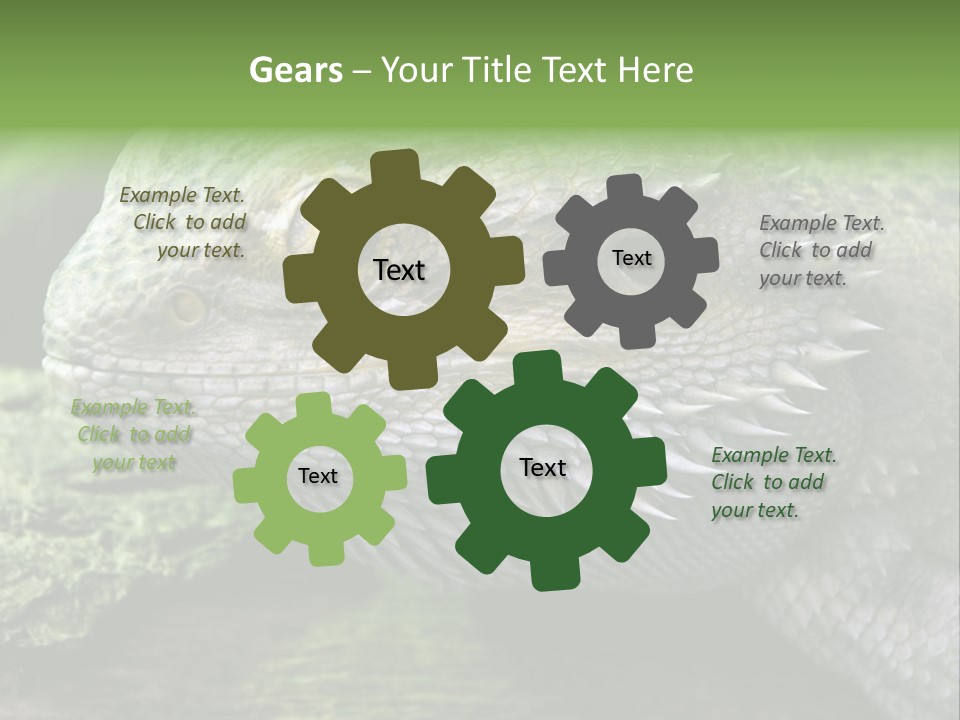 Gears – Your Title Text Here

Example Text. Click to add your text.

Text

Text

Example Text. Click to add your text.

Example Text. Click to add your text

Text

Text

Example Text. Click to add your text.